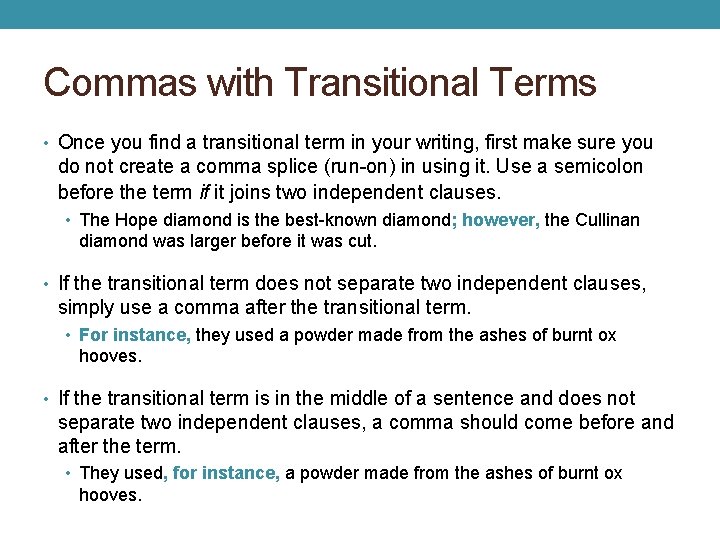 Commas with Transitional Terms

• Once you find a transitional term in your writing, first make sure you do not create a comma splice (run-on) in using it. Use a semicolon before the term if it joins two independent clauses.

• The Hope diamond is the best-known diamond; however, the Cullinan diamond was larger before it was cut.

• If the transitional term does not separate two independent clauses, simply use a comma after the transitional term.

• For instance, they used a powder made from the ashes of burnt ox hooves.

• If the transitional term is in the middle of a sentence and does not separate two independent clauses, a comma should come before and after the term.

• They used, for instance, a powder made from the ashes of burnt ox hooves.